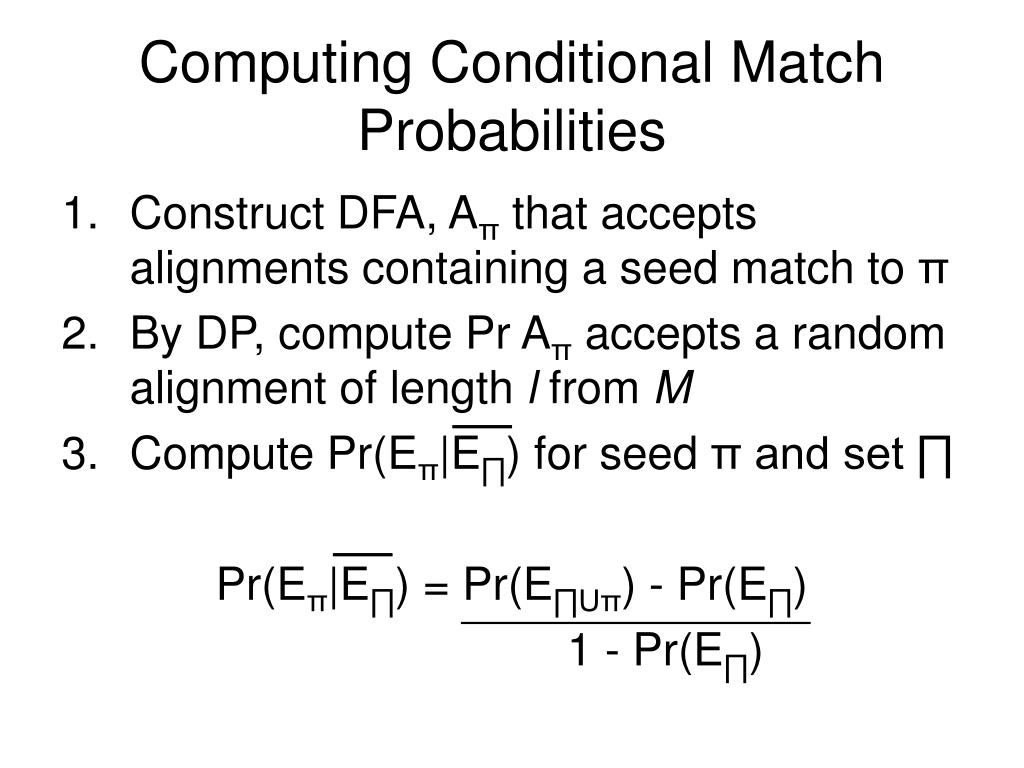 Computing Conditional Match Probabilities

1. Construct DFA, $A_\pi$ that accepts alignments containing a seed match to π
2. By DP, compute Pr $A_\pi$ accepts a random alignment of length *l* from *M*
3. Compute $Pr(E_\pi|\overline{E_\Pi})$ for seed π and set ∏

$Pr(E_\pi|\overline{E_\Pi}) = \frac{Pr(E_{\Pi \cup \pi}) - Pr(E_\Pi)}{1 - Pr(E_\Pi)}$